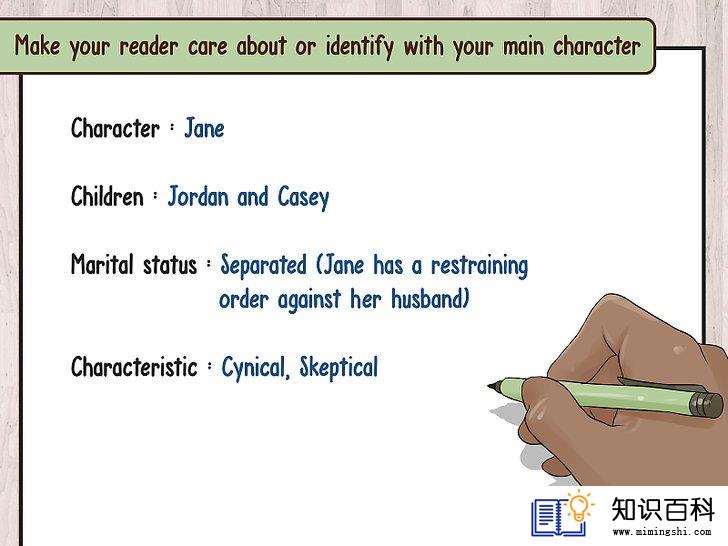 Make your reader care about or identify with your main character

Character : Jane

Children : Jordan and Casey

Marital status : Separated (Jane has a restraining order against her husband)

Characteristic : Cynical, Skeptical

知识百科
www.mimingshi.com